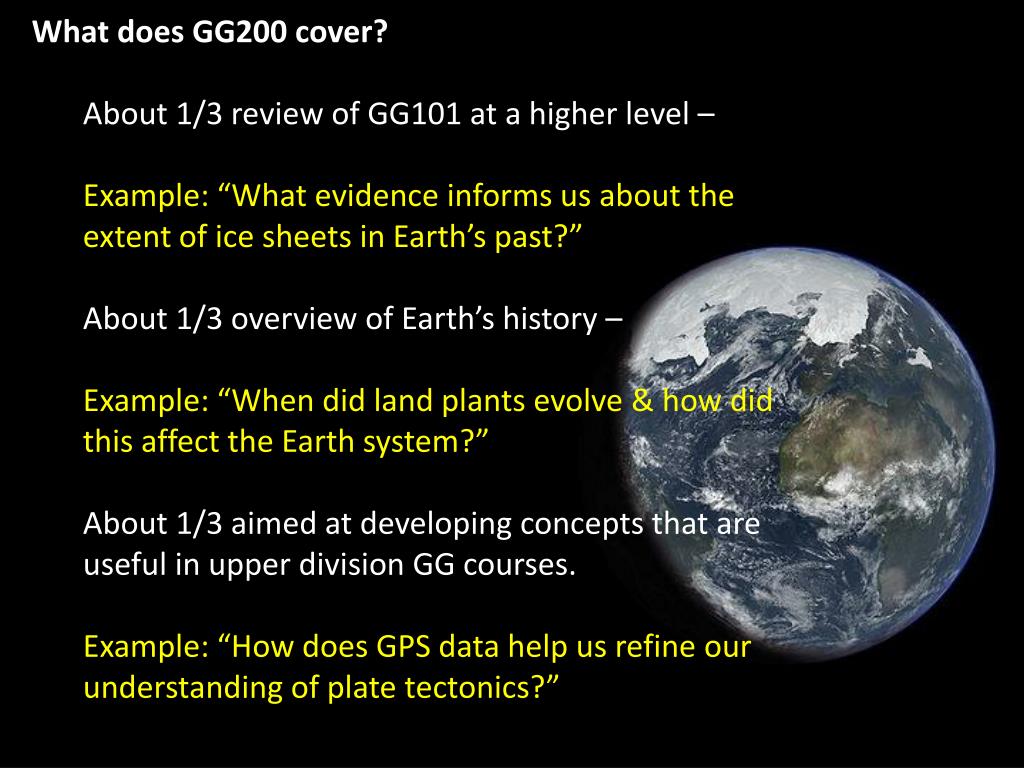 What does GG200 cover?

About 1/3 review of GG101 at a higher level –

Example: “What evidence informs us about the extent of ice sheets in Earth’s past?”

About 1/3 overview of Earth’s history –

Example: “When did land plants evolve & how did this affect the Earth system?”

About 1/3 aimed at developing concepts that are useful in upper division GG courses.

Example: “How does GPS data help us refine our understanding of plate tectonics?”